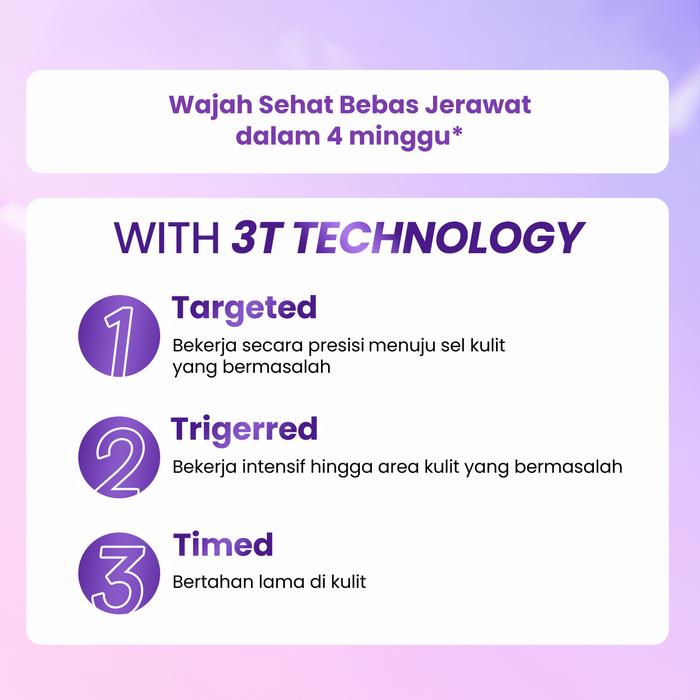 Wajah Sehat Bebas Jerawat dalam 4 minggu*

WITH 3T TECHNOLOGY

1
Targeted
Bekerja secara presisi menuju sel kulit yang bermasalah

2
Trigerred
Bekerja intensif hingga area kulit yang bermasalah

3
Timed
Bertahan lama di kulit